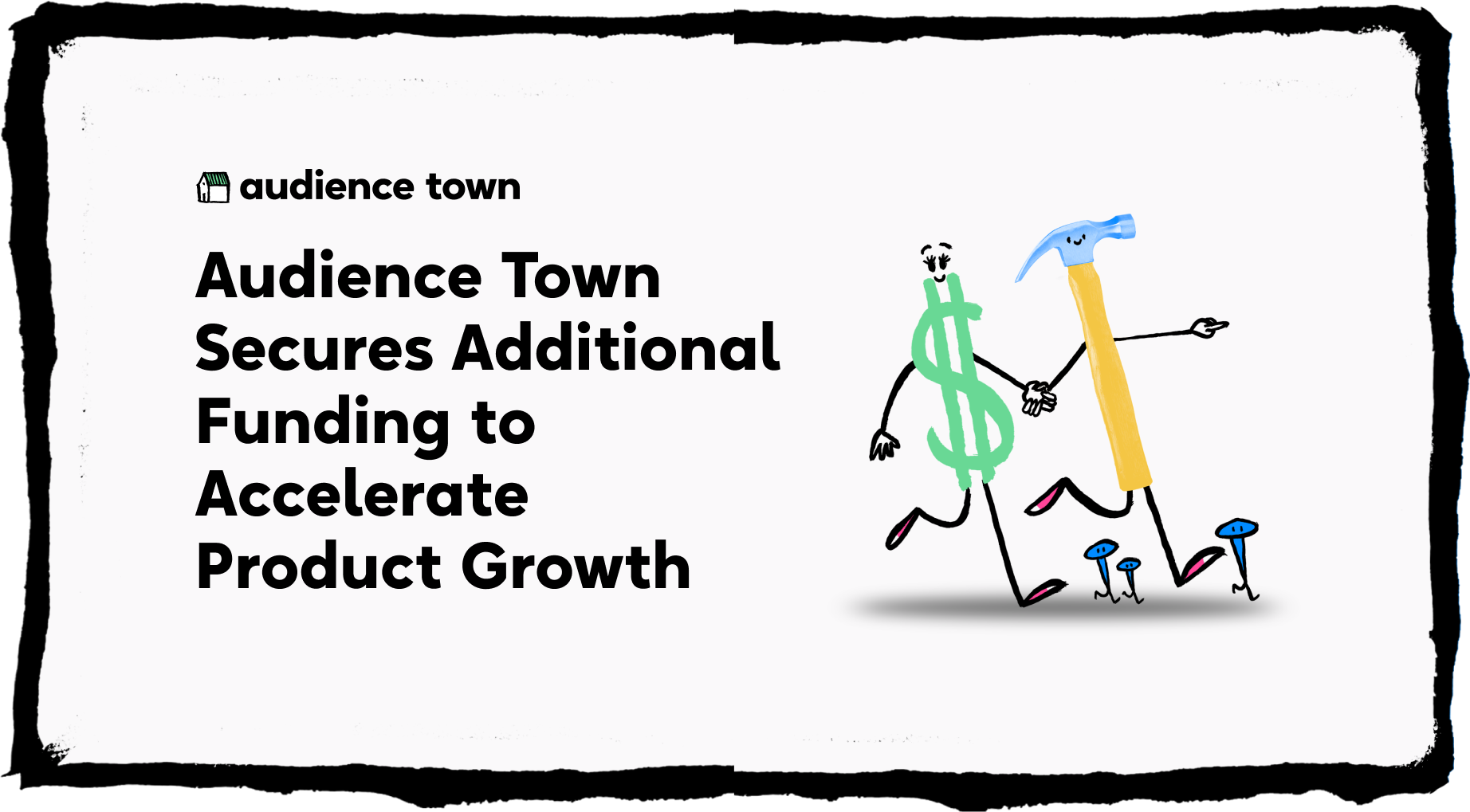 audience town

Audience Town Secures Additional Funding to Accelerate Product Growth